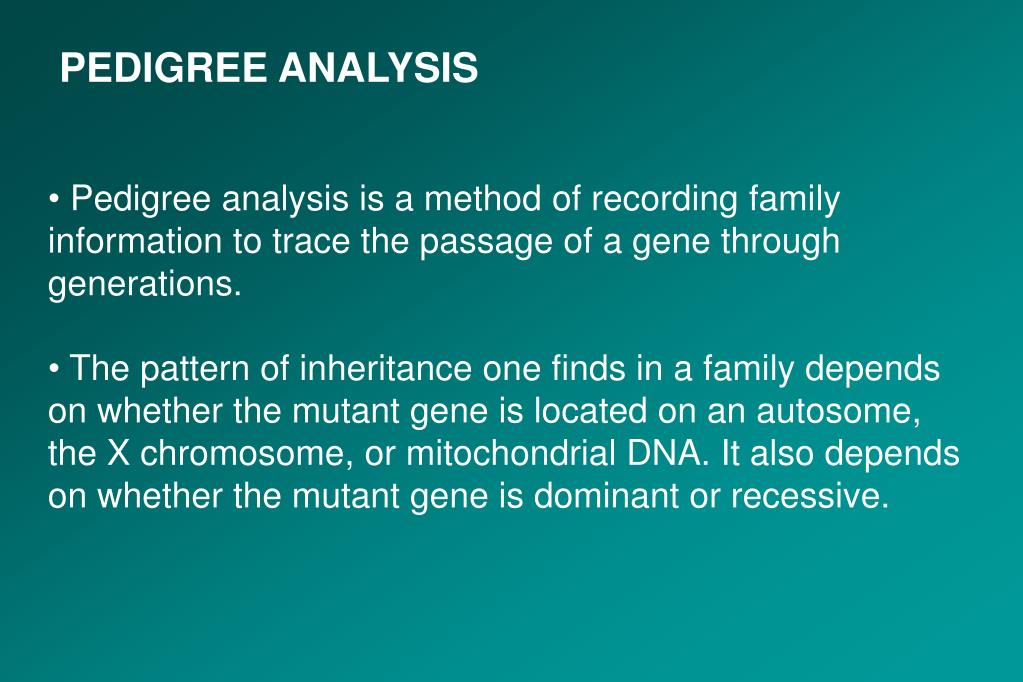 PEDIGREE ANALYSIS

• Pedigree analysis is a method of recording family information to trace the passage of a gene through generations.

• The pattern of inheritance one finds in a family depends on whether the mutant gene is located on an autosome, the X chromosome, or mitochondrial DNA. It also depends on whether the mutant gene is dominant or recessive.